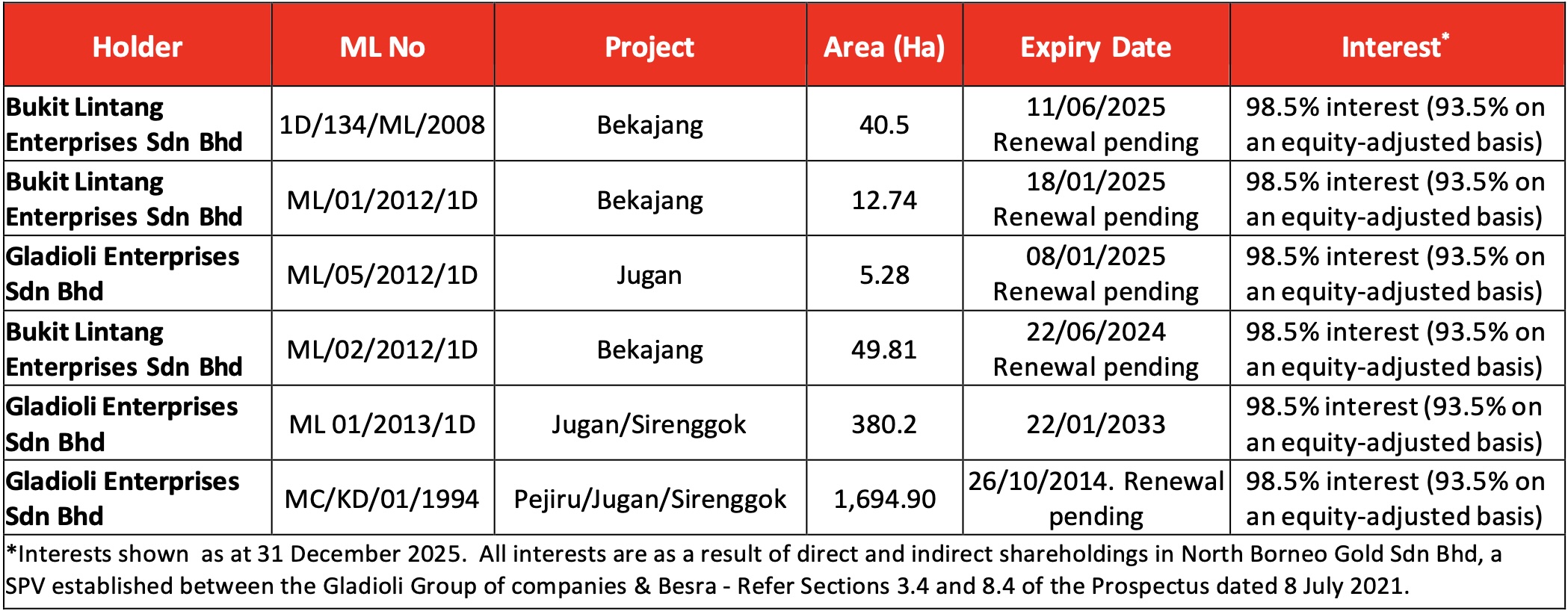 | Holder | ML No | Project | Area (Ha) | Expiry Date | Interest* |
|---|---|---|---|---|---|
| Bukit Lintang Enterprises Sdn Bhd | 1D/134/ML/2008 | Bekajang | 40.5 | 11/06/2025 Renewal pending | 98.5% interest (93.5% on an equity-adjusted basis) |
| Bukit Lintang Enterprises Sdn Bhd | ML/01/2012/1D | Bekajang | 12.74 | 18/01/2025 Renewal pending | 98.5% interest (93.5% on an equity-adjusted basis) |
| Gladioli Enterprises Sdn Bhd | ML/05/2012/1D | Jugan | 5.28 | 08/01/2025 Renewal pending | 98.5% interest (93.5% on an equity-adjusted basis) |
| Bukit Lintang Enterprises Sdn Bhd | ML/02/2012/1D | Bekajang | 49.81 | 22/06/2024 Renewal pending | 98.5% interest (93.5% on an equity-adjusted basis) |
| Gladioli Enterprises Sdn Bhd | ML 01/2013/1D | Jugan/Sirenggok | 380.2 | 22/01/2033 | 98.5% interest (93.5% on an equity-adjusted basis) |
| Gladioli Enterprises Sdn Bhd | MC/KD/01/1994 | Pejiru/Jugan/Sirenggok | 1,694.90 | 26/10/2014. Renewal pending | 98.5% interest (93.5% on an equity-adjusted basis) |

*Interests shown as at 31 December 2025. All interests are as a result of direct and indirect shareholdings in North Borneo Gold Sdn Bhd, a SPV established between the Gladioli Group of companies & Besra - Refer Sections 3.4 and 8.4 of the Prospectus dated 8 July 2021.